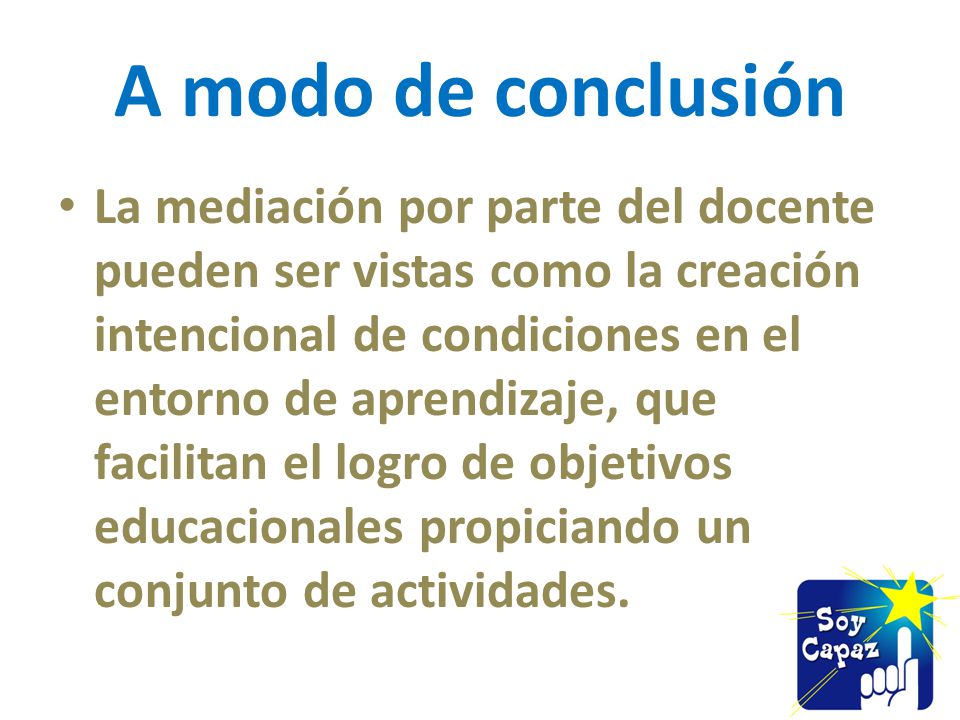 A modo de conclusión

• La mediación por parte del docente pueden ser vistas como la creación intencional de condiciones en el entorno de aprendizaje, que facilitan el logro de objetivos educacionales propiciando un conjunto de actividades.

Soy Capaz